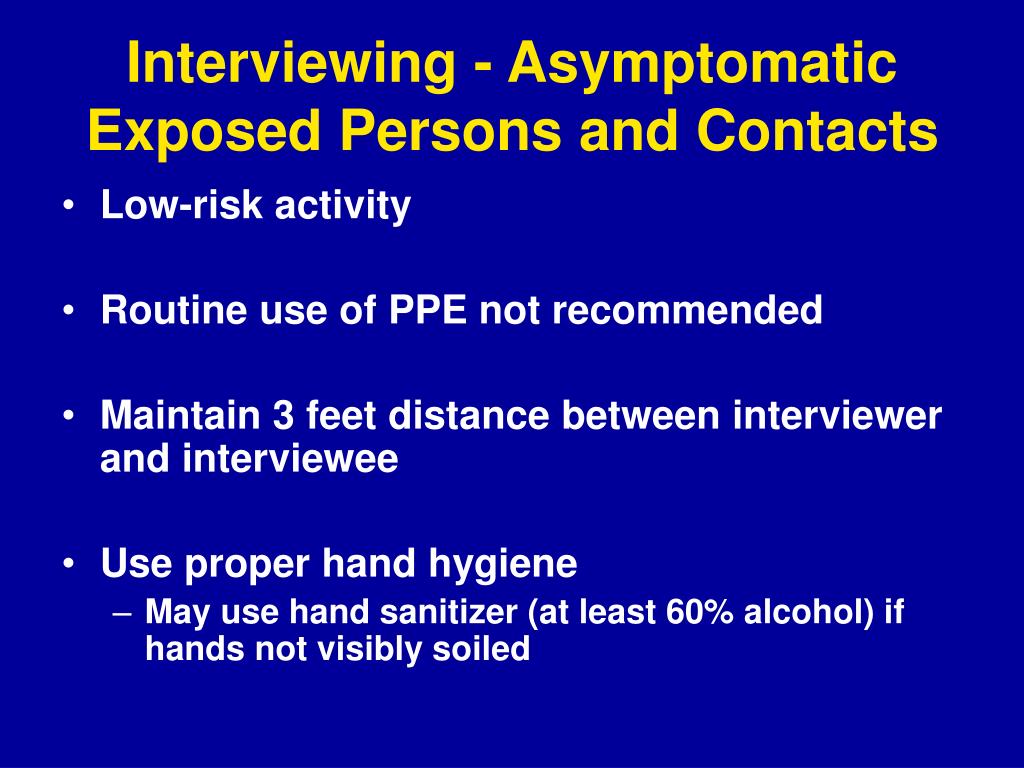 Interviewing - Asymptomatic Exposed Persons and Contacts

• Low-risk activity

• Routine use of PPE not recommended

• Maintain 3 feet distance between interviewer and interviewee

• Use proper hand hygiene
– May use hand sanitizer (at least 60% alcohol) if hands not visibly soiled